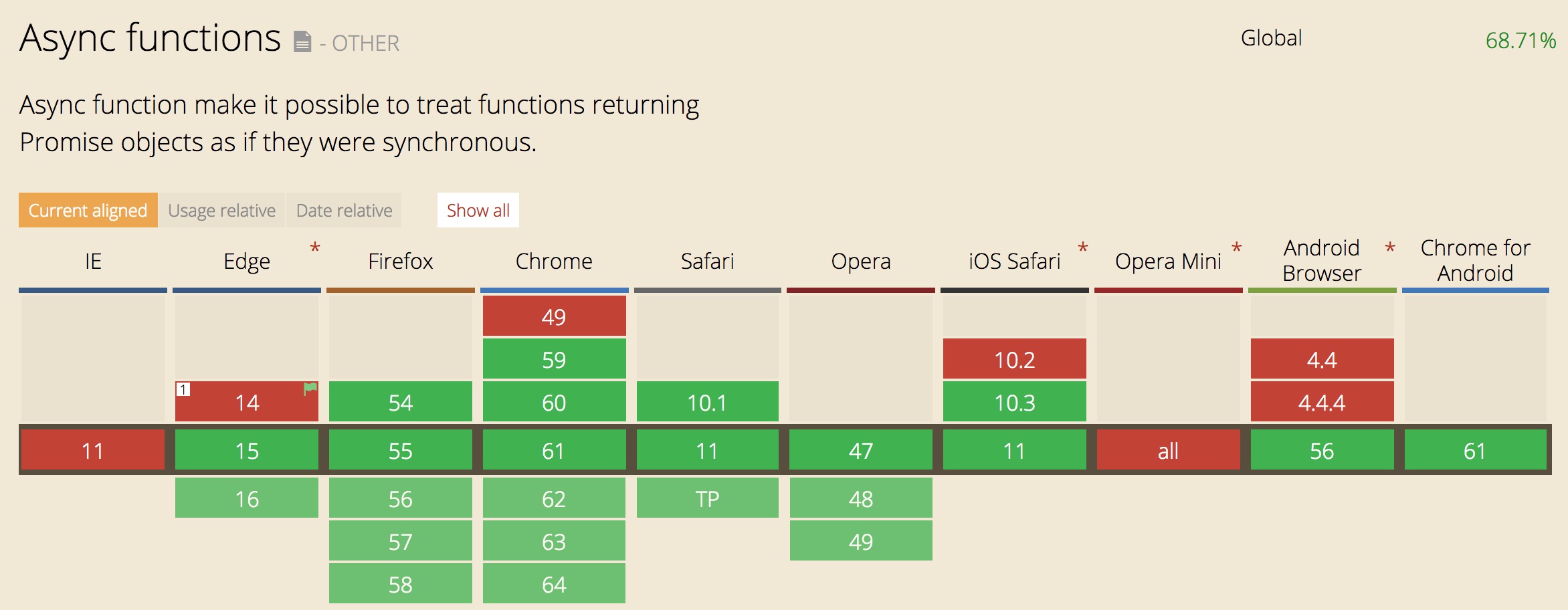 Async functions - OTHER

Global 68.71%

Async function make it possible to treat functions returning Promise objects as if they were synchronous.

Current aligned Usage relative Date relative Show all

| IE | Edge * | Firefox | Chrome | Safari | Opera | iOS Safari * | Opera Mini * | Android Browser * | Chrome for Android |
|---|---|---|---|---|---|---|---|---|---|
| | | | 49 | | | | | | |
| | | | 59 | | | 10.2 | | 4.4 | |
| | 1 14 | 54 | 60 | 10.1 | | 10.3 | | 4.4.4 | |
| 11 | 15 | 55 | 61 | 11 | 47 | 11 | all | 56 | 61 |
| | 16 | 56 | 62 | TP | 48 | | | | |
| | | 57 | 63 | | 49 | | | | |
| | | 58 | 64 | | | | | | |